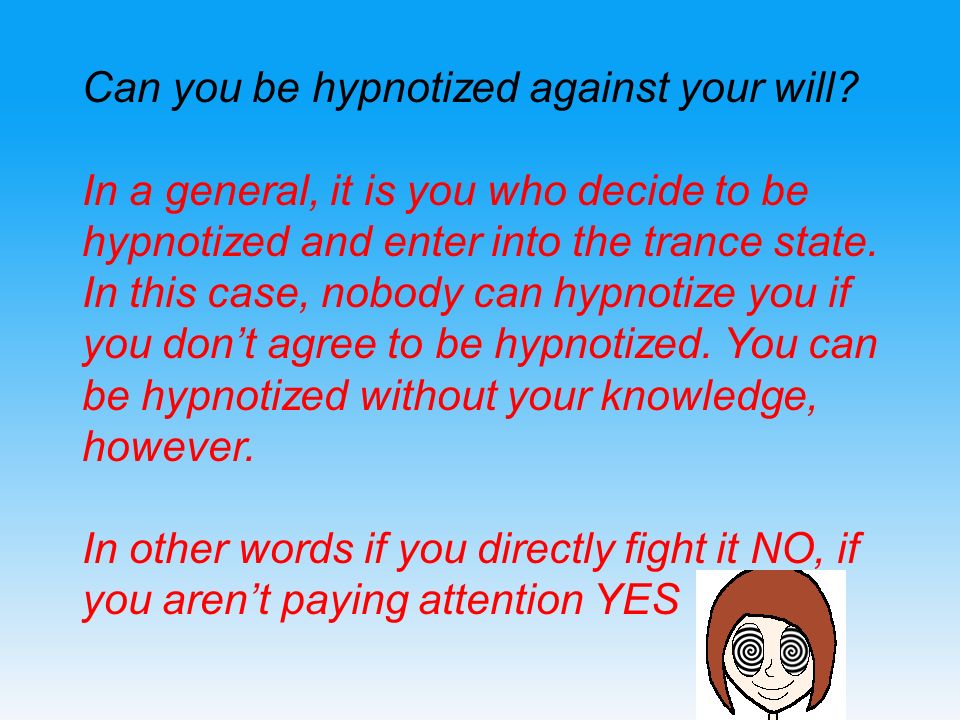 Can you be hypnotized against your will?

In a general, it is you who decide to be hypnotized and enter into the trance state. In this case, nobody can hypnotize you if you don’t agree to be hypnotized. You can be hypnotized without your knowledge, however.

In other words if you directly fight it NO, if you aren’t paying attention YES